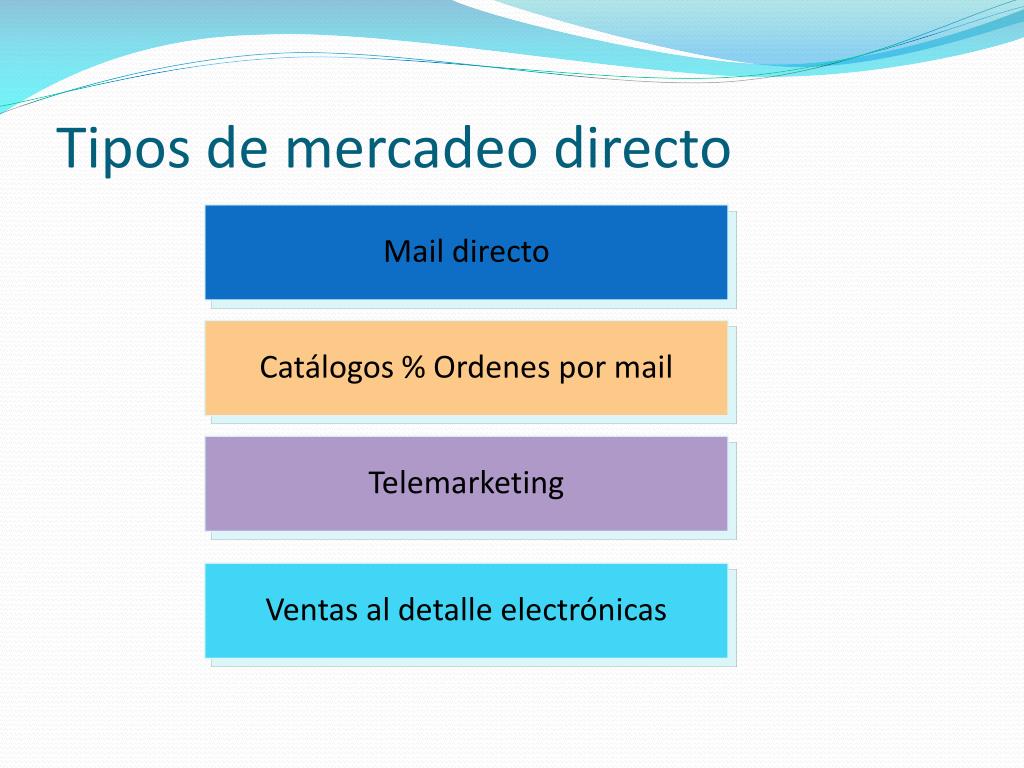 Tipos de mercadeo directo

Mail directo

Catálogos % Ordenes por mail

Telemarketing

Ventas al detalle electrónicas